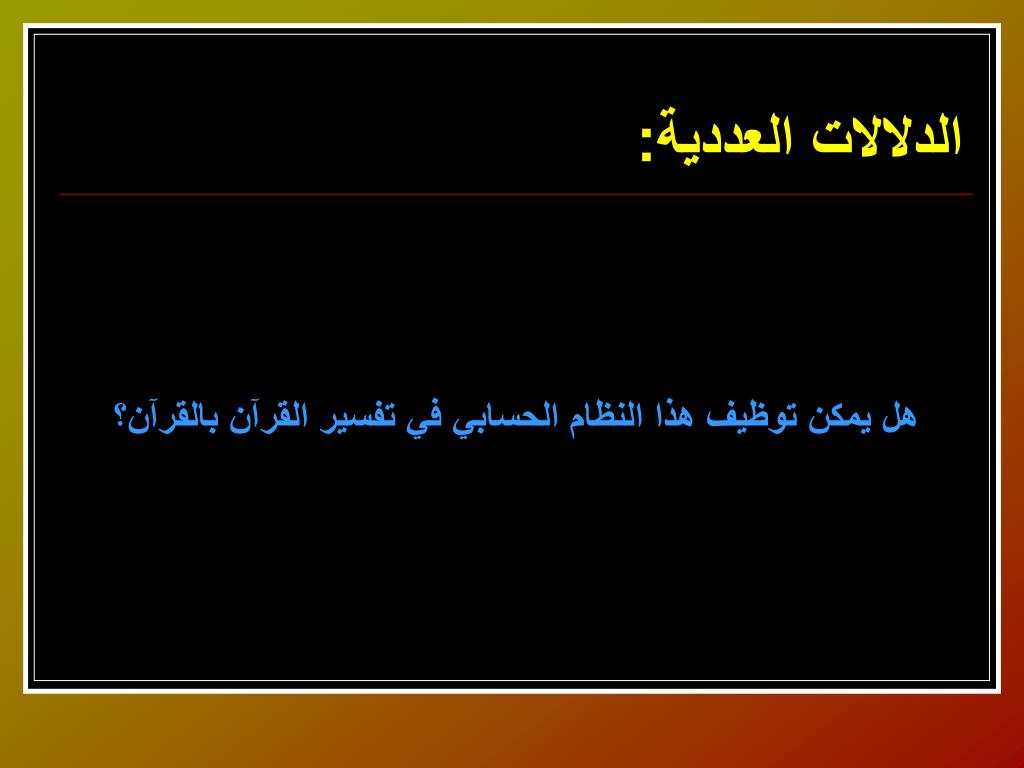 الدلالات العددية:

هل يمكن توظيف هذا النظام الحسابي في تفسير القرآن بالقرآن؟